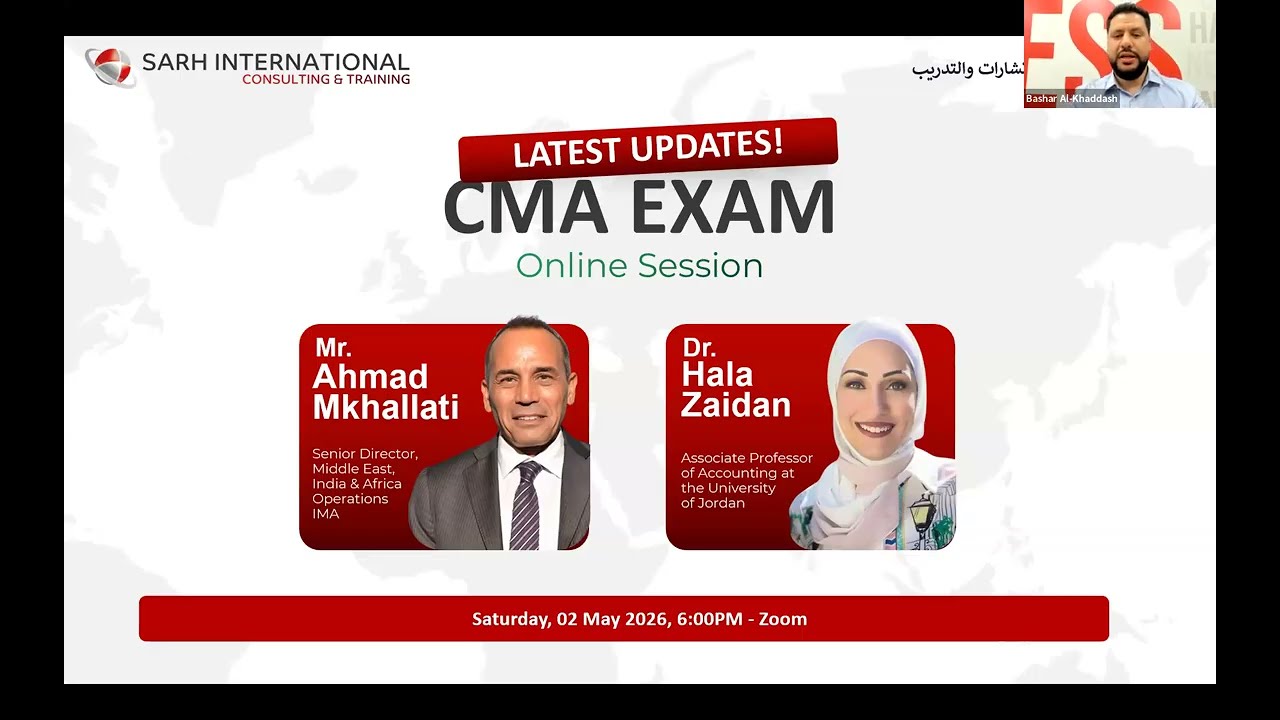 SARH INTERNATIONAL
CONSULTING & TRAINING

شارات والتدريب

Bashar Al-Khaddash

LATEST UPDATES!
CMA EXAM
Online Session

Mr.
Ahmad
Mkhallati

Senior Director, Middle East, India & Africa Operations IMA

Dr.
Hala
Zaidan

Associate Professor of Accounting at the University of Jordan

Saturday, 02 May 2026, 6:00PM - Zoom